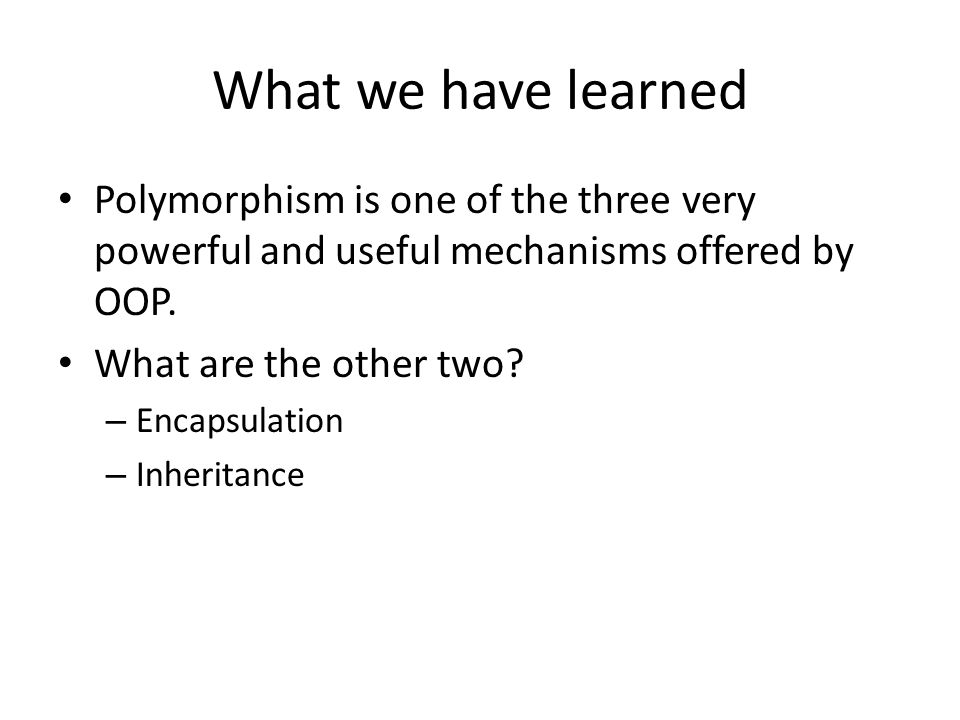 What we have learned

• Polymorphism is one of the three very powerful and useful mechanisms offered by OOP.

• What are the other two?

– Encapsulation

– Inheritance